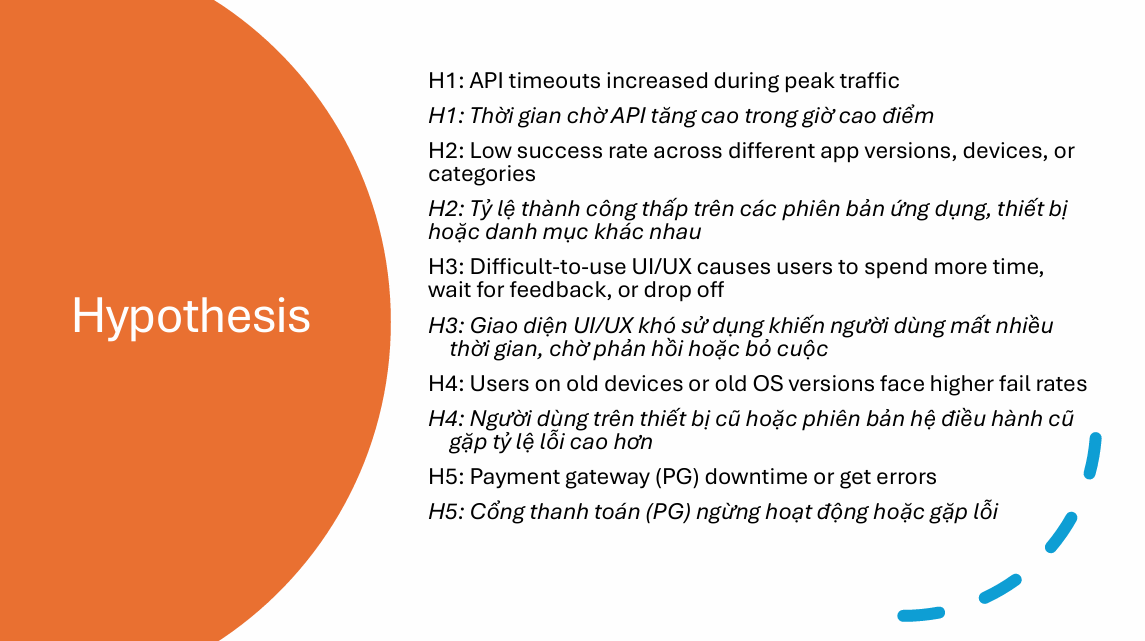 Hypothesis

H1: API timeouts increased during peak traffic

H1: Thời gian chờ API tăng cao trong giờ cao điểm

H2: Low success rate across different app versions, devices, or categories

H2: Tỷ lệ thành công thấp trên các phiên bản ứng dụng, thiết bị hoặc danh mục khác nhau

H3: Difficult-to-use UI/UX causes users to spend more time, wait for feedback, or drop off

H3: Giao diện UI/UX khó sử dụng khiến người dùng mất nhiều thời gian, chờ phản hồi hoặc bỏ cuộc

H4: Users on old devices or old OS versions face higher fail rates

H4: Người dùng trên thiết bị cũ hoặc phiên bản hệ điều hành cũ gặp tỷ lệ lỗi cao hơn

H5: Payment gateway (PG) downtime or get errors

H5: Cổng thanh toán (PG) ngừng hoạt động hoặc gặp lỗi